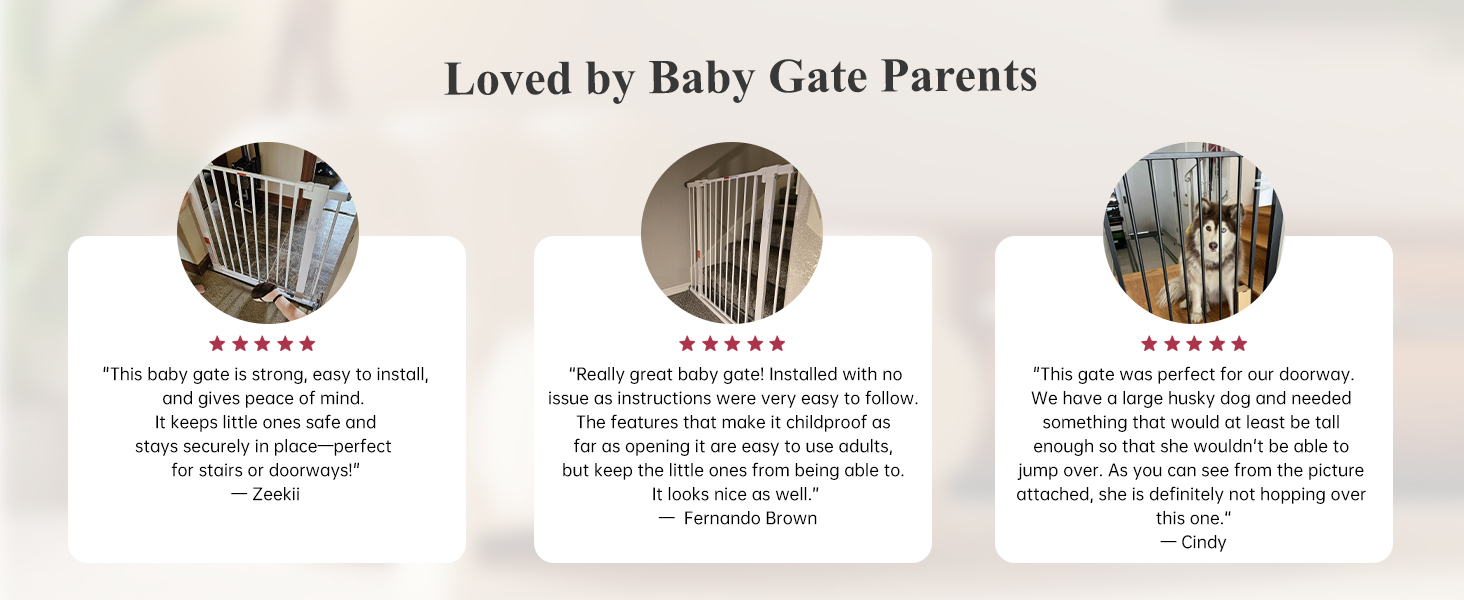 Loved by Baby Gate Parents

★★★★★

"This baby gate is strong, easy to install, and gives peace of mind. It keeps little ones safe and stays securely in place—perfect for stairs or doorways!"
— Zeekii

★★★★★

"Really great baby gate! Installed with no issue as instructions were very easy to follow. The features that make it childproof as far as opening it are easy to use adults, but keep the little ones from being able to. It looks nice as well."
— Fernando Brown

★★★★★

"This gate was perfect for our doorway. We have a large husky dog and needed something that would at least be tall enough so that she wouldn't be able to jump over. As you can see from the picture attached, she is definitely not hopping over this one."
— Cindy